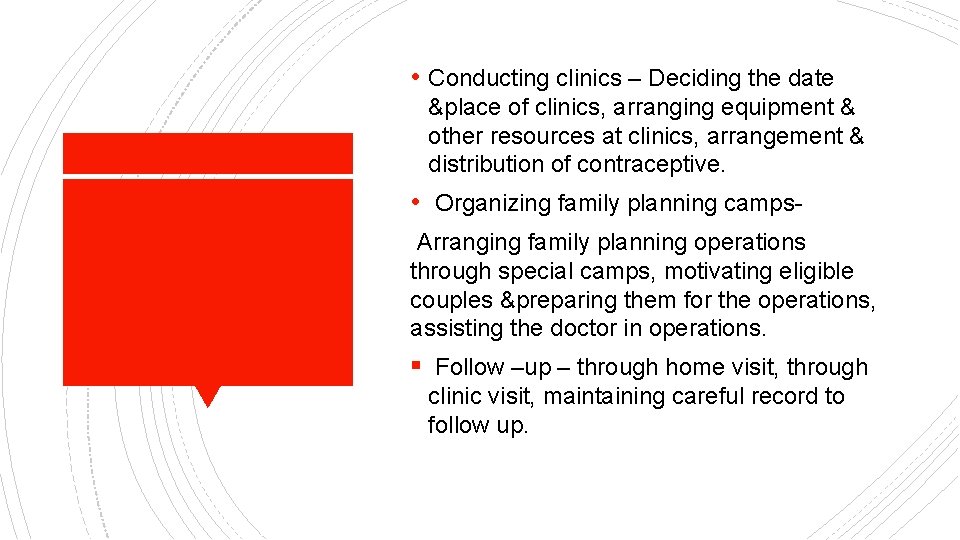 • Conducting clinics – Deciding the date &place of clinics, arranging equipment & other resources at clinics, arrangement & distribution of contraceptive.

• Organizing family planning camps-

Arranging family planning operations through special camps, motivating eligible couples &preparing them for the operations, assisting the doctor in operations.

▪ Follow –up – through home visit, through clinic visit, maintaining careful record to follow up.